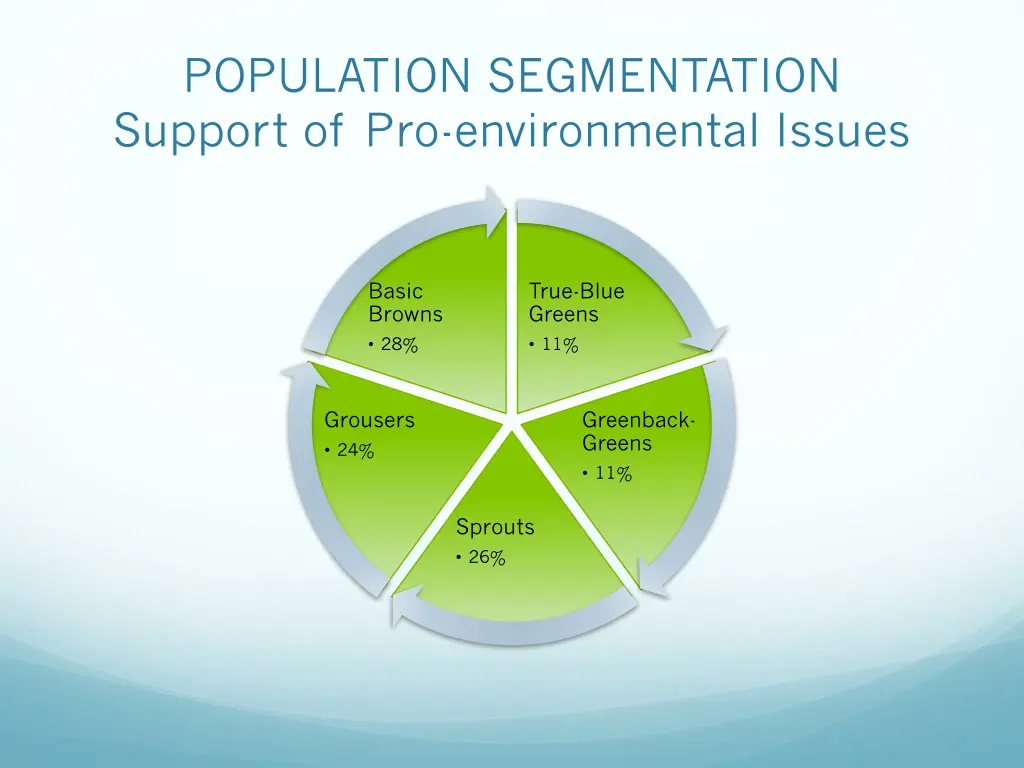 POPULATION SEGMENTATION
Support of Pro-environmental Issues

True-Blue Greens
• 11%

Greenback-Greens
• 11%

Sprouts
• 26%

Grousers
• 24%

Basic Browns
• 28%